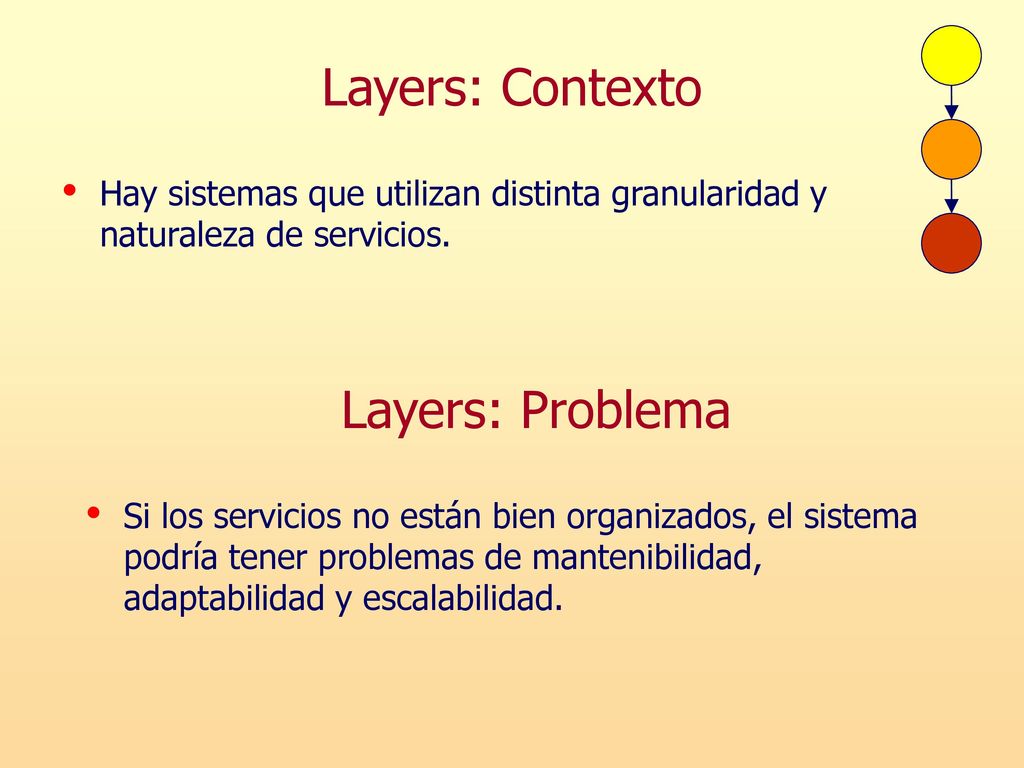 Layers: Contexto

• Hay sistemas que utilizan distinta granularidad y naturaleza de servicios.

Layers: Problema

• Si los servicios no están bien organizados, el sistema podría tener problemas de mantenibilidad, adaptabilidad y escalabilidad.